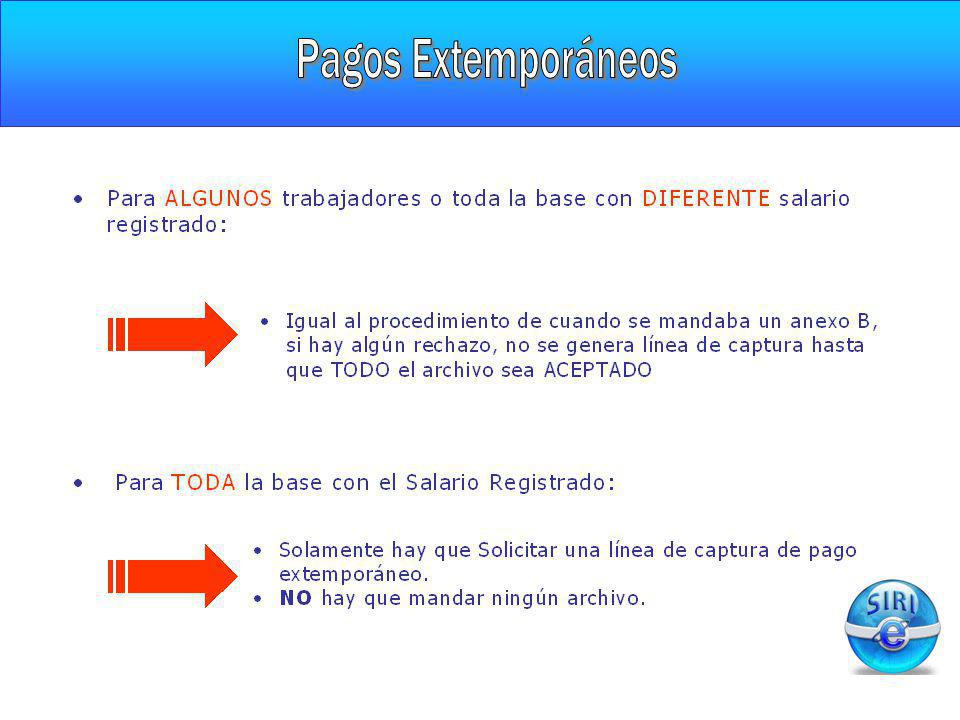 Pagos Extemporáneos

• Para ALGUNOS trabajadores o toda la base con DIFERENTE salario registrado:

• Igual al procedimiento de cuando se mandaba un anexo B, si hay algún rechazo, no se genera línea de captura hasta que TODO el archivo sea ACEPTADO

• Para TODA la base con el Salario Registrado:

• Solamente hay que Solicitar una línea de captura de pago extemporáneo.
• NO hay que mandar ningún archivo.

SIRI
e